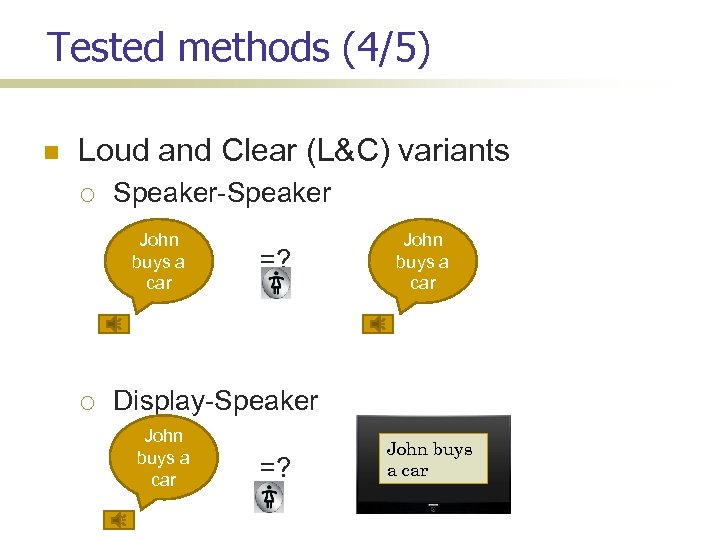 Tested methods (4/5)

Loud and Clear (L&C) variants

Speaker-Speaker

John buys a car

=?

John buys a car

Display-Speaker

John buys a car

=?

John buys a car